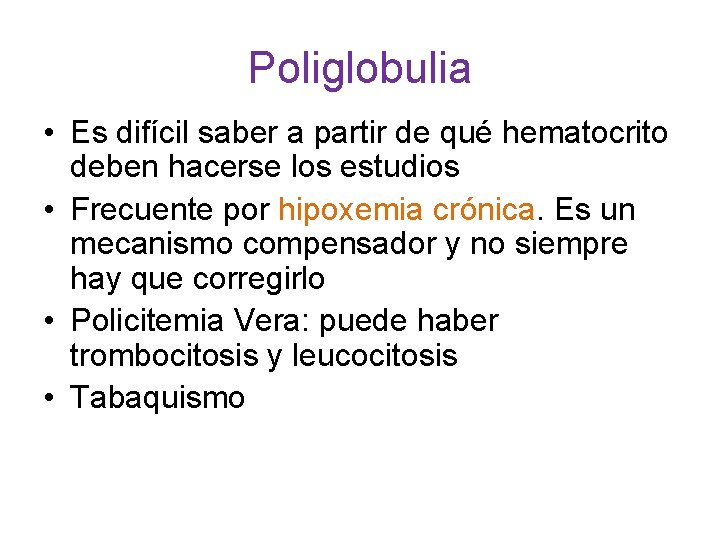 Poliglobulia

• Es difícil saber a partir de qué hematocrito deben hacerse los estudios
• Frecuente por hipoxemia crónica. Es un mecanismo compensador y no siempre hay que corregirlo
• Policitemia Vera: puede haber trombocitosis y leucocitosis
• Tabaquismo